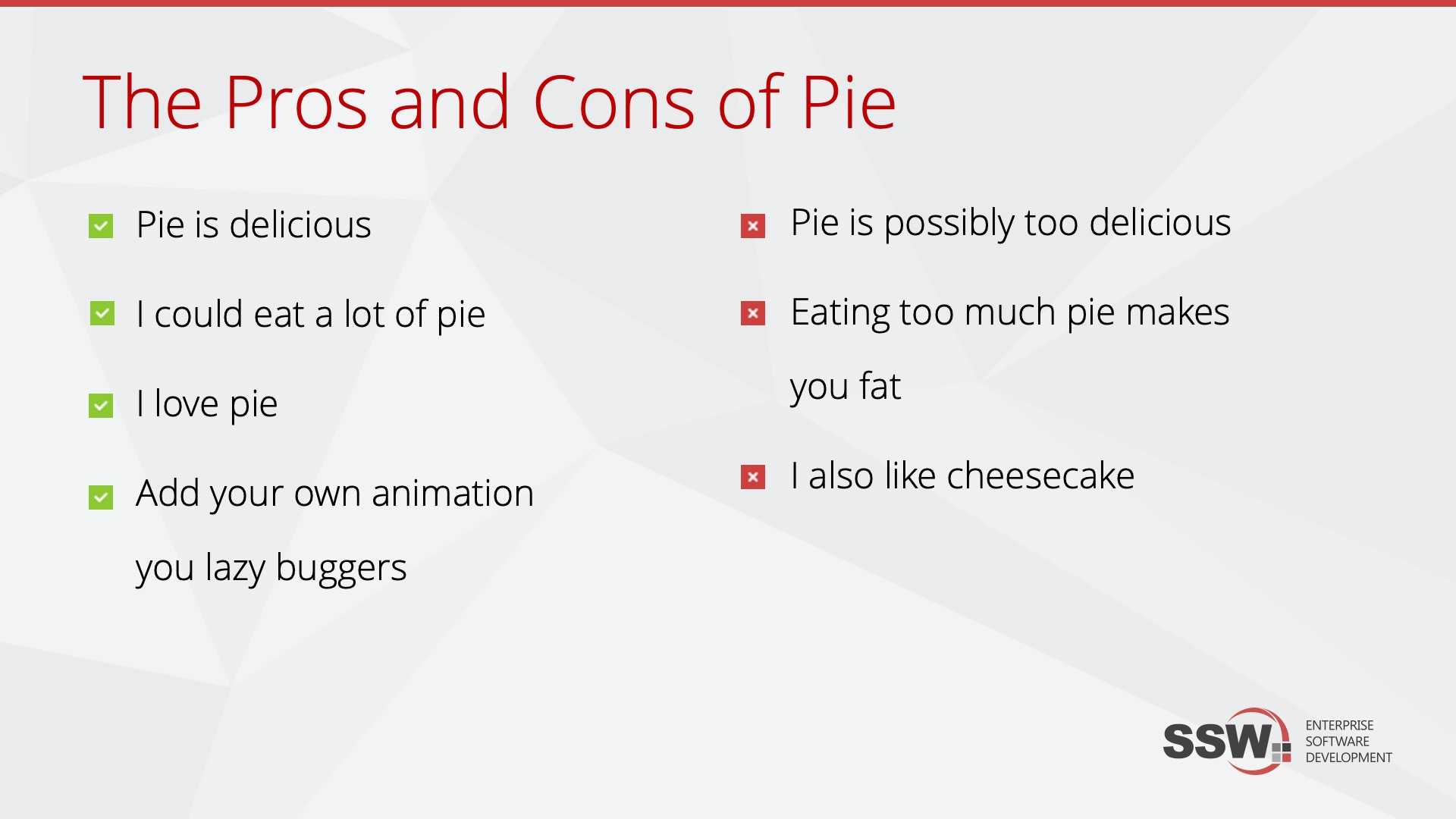 The Pros and Cons of Pie

Pie is delicious

I could eat a lot of pie

I love pie

Add your own animation you lazy buggers

Pie is possibly too delicious

Eating too much pie makes you fat

I also like cheesecake

SSW ENTERPRISE SOFTWARE DEVELOPMENT